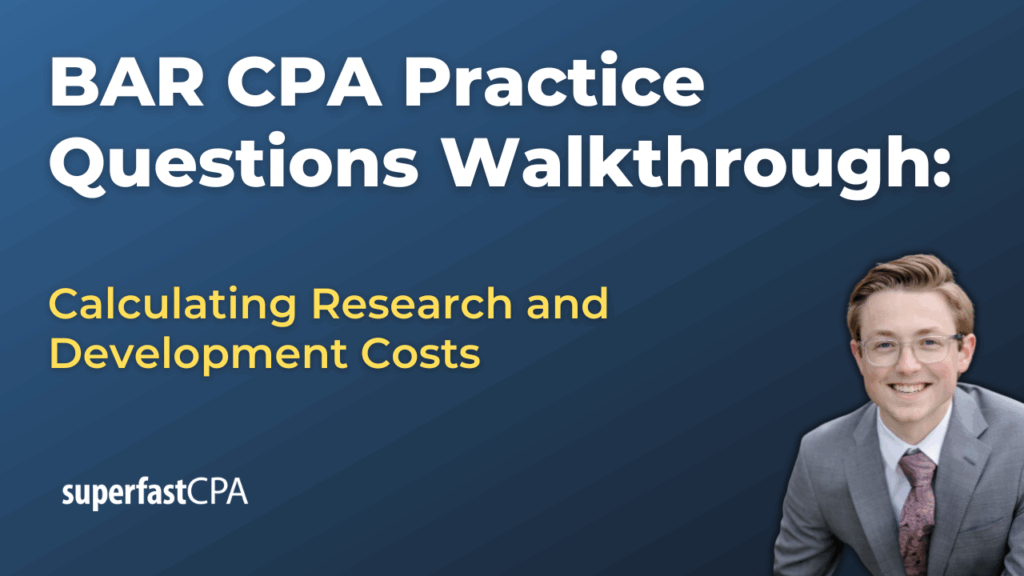 BAR CPA Practice Questions Walkthrough:

Calculating Research and Development Costs

superfastCPA